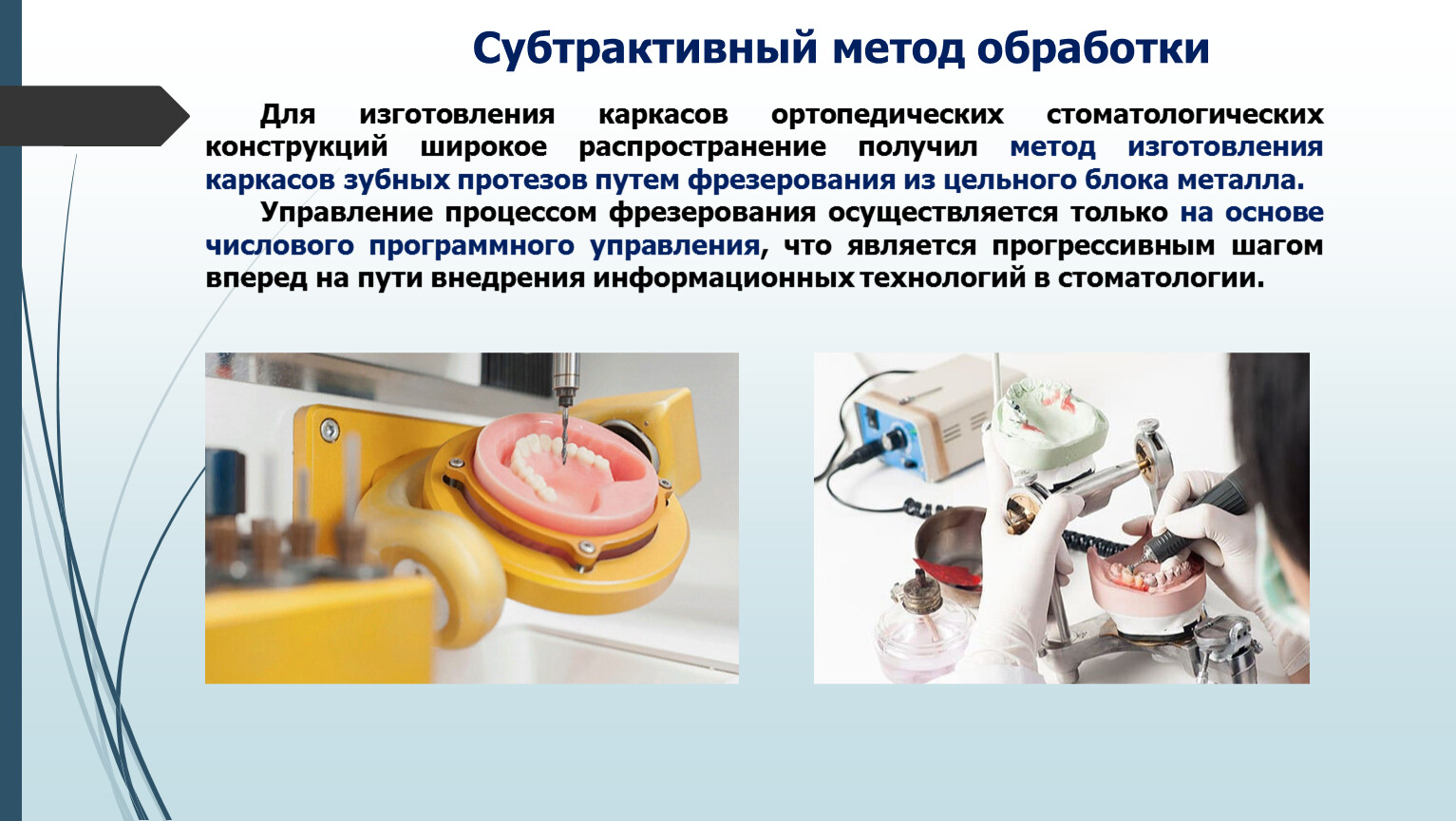 Субтрактивный метод обработки

Для изготовления каркасов ортопедических стоматологических конструкций широкое распространение получил метод изготовления каркасов зубных протезов путем фрезерования из цельного блока металла.

Управление процессом фрезерования осуществляется только на основе числового программного управления, что является прогрессивным шагом вперед на пути внедрения информационных технологий в стоматологии.